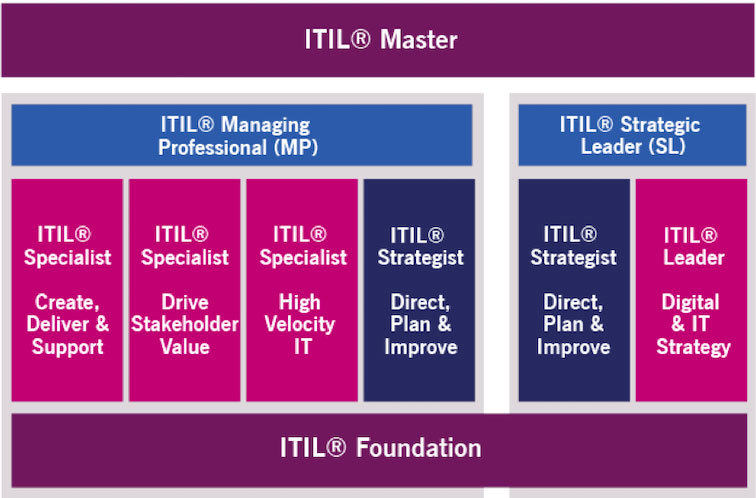 ITIL® Master

ITIL® Managing Professional (MP)

ITIL® Specialist

Create, Deliver & Support

ITIL® Specialist

Drive Stakeholder Value

ITIL® Specialist

High Velocity IT

ITIL® Strategist

Direct, Plan & Improve

ITIL® Strategic Leader (SL)

ITIL® Strategist

Direct, Plan & Improve

ITIL® Leader

Digital & IT Strategy

ITIL® Foundation